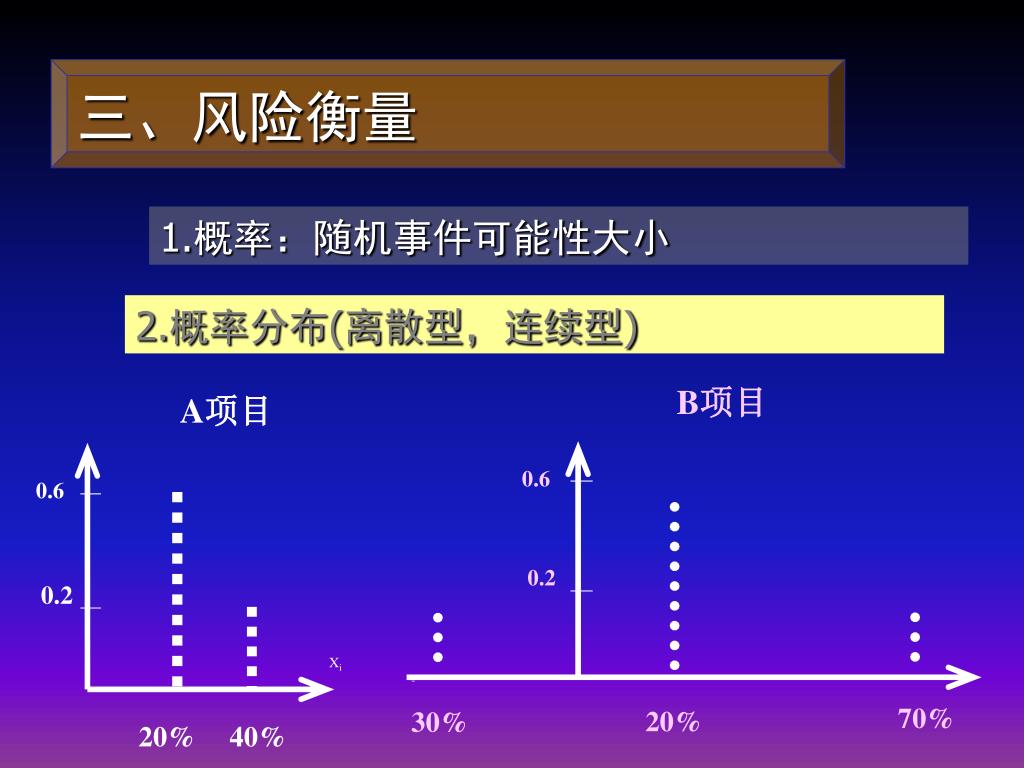 三、风险衡量

1.概率：随机事件可能性大小

2.概率分布(离散型，连续型)

A项目

0.6

0.2

$X_i$

20%　40%

B项目

0.6

0.2

30%　20%　70%